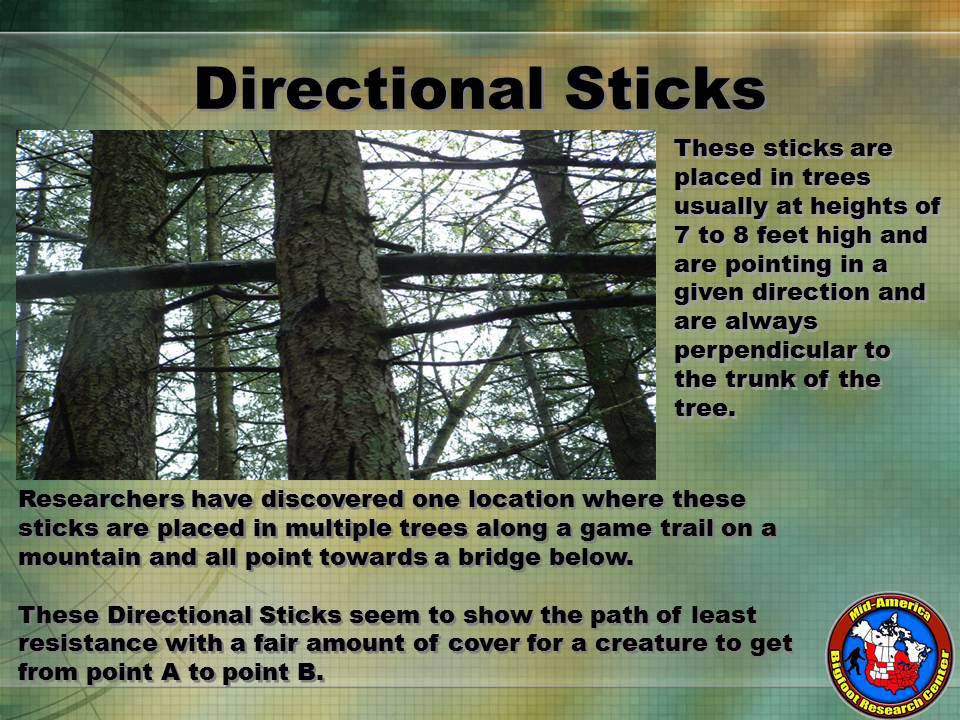 Directional Sticks

These sticks are placed in trees usually at heights of 7 to 8 feet high and are pointing in a given direction and are always perpendicular to the trunk of the tree.

Researchers have discovered one location where these sticks are placed in multiple trees along a game trail on a mountain and all point towards a bridge below.

These Directional Sticks seem to show the path of least resistance with a fair amount of cover for a creature to get from point A to point B.

Mid-America Bigfoot Research Center